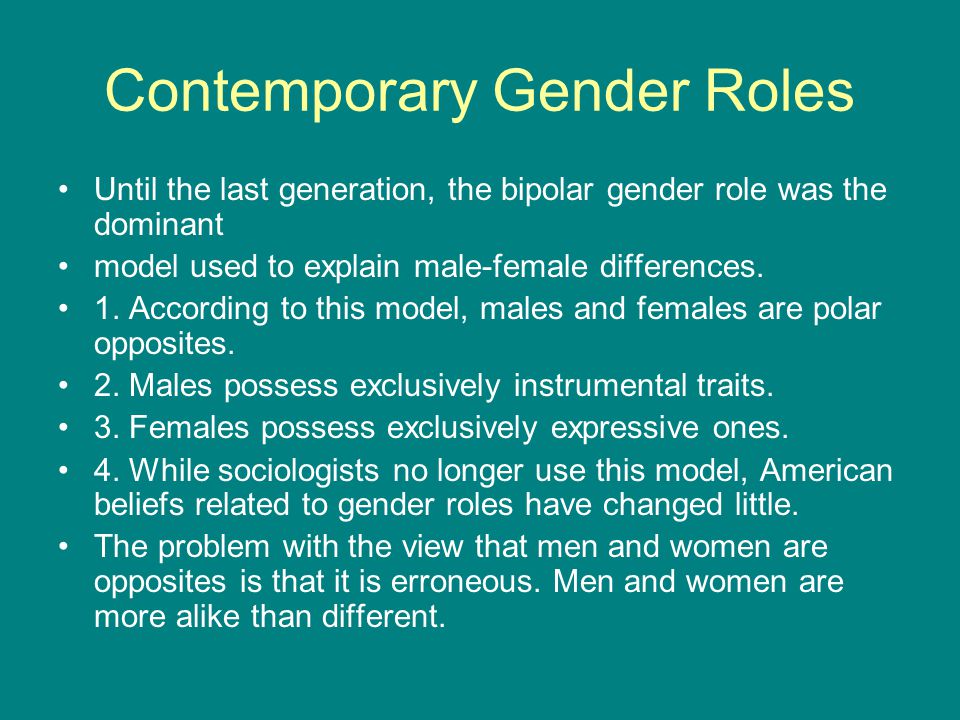 Contemporary Gender Roles

• Until the last generation, the bipolar gender role was the dominant
• model used to explain male-female differences.
• 1. According to this model, males and females are polar opposites.
• 2. Males possess exclusively instrumental traits.
• 3. Females possess exclusively expressive ones.
• 4. While sociologists no longer use this model, American beliefs related to gender roles have changed little.
• The problem with the view that men and women are opposites is that it is erroneous. Men and women are more alike than different.